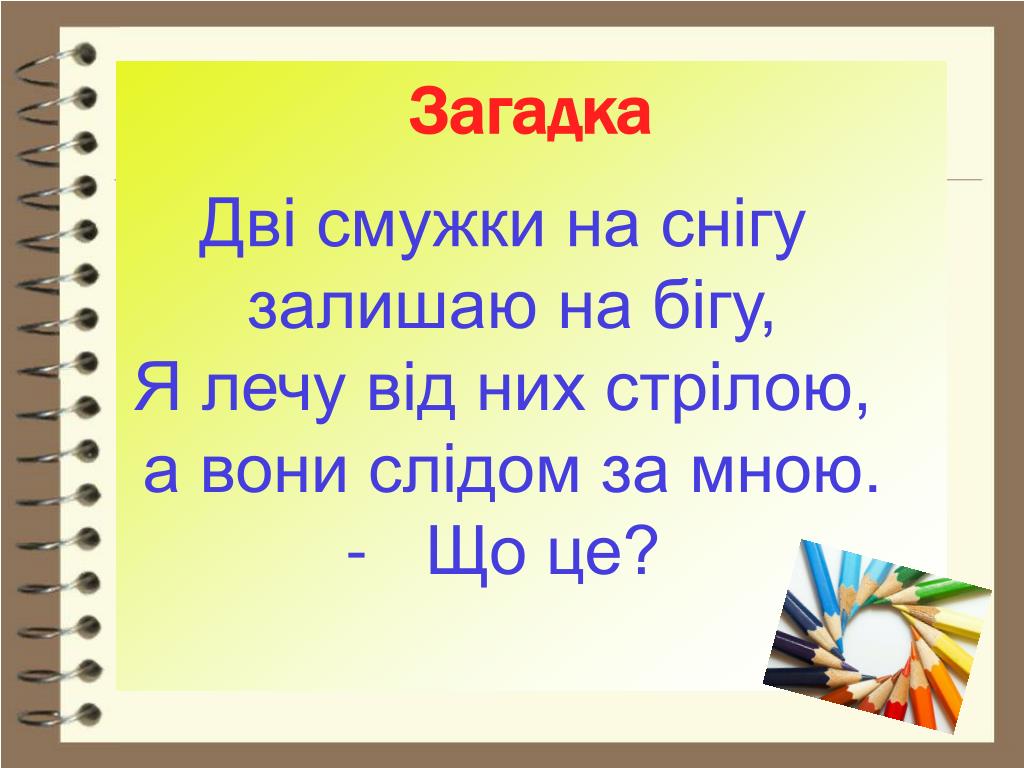 Загадка

Дві смужки на снігу
залишаю на бігу,
Я лечу від них стрілою,
а вони слідом за мною.
- Що це?